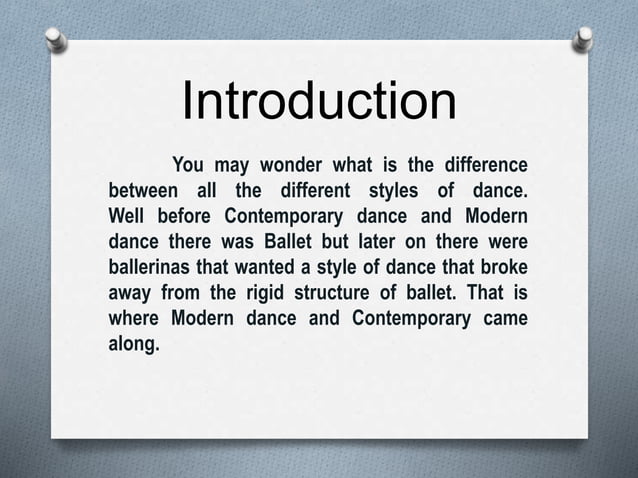 Introduction

You may wonder what is the difference between all the different styles of dance. Well before Contemporary dance and Modern dance there was Ballet but later on there were ballerinas that wanted a style of dance that broke away from the rigid structure of ballet. That is where Modern dance and Contemporary came along.